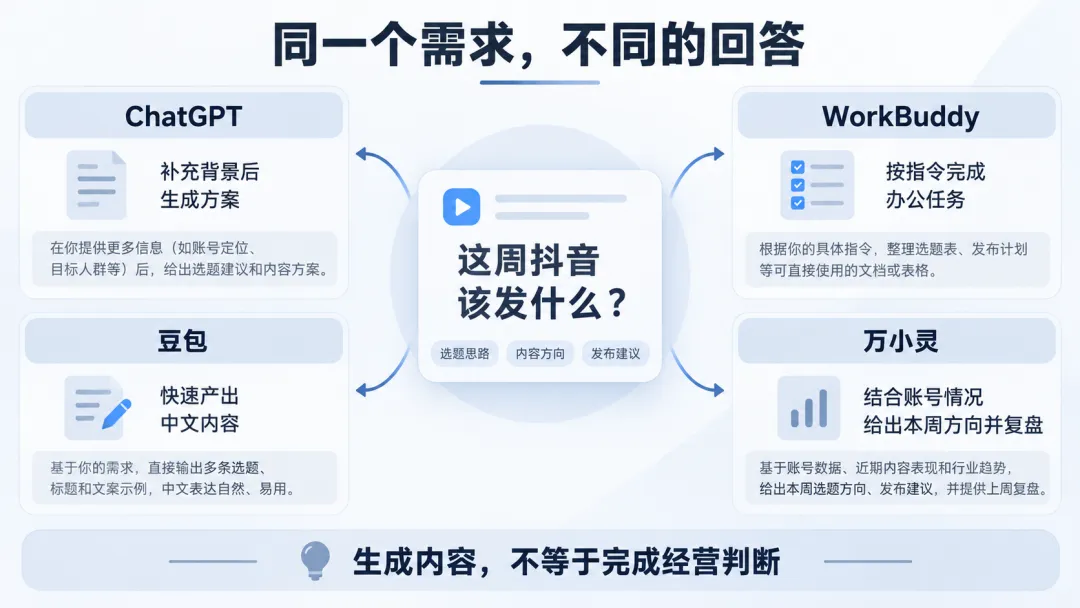 同一个需求，不同的回答

ChatGPT

补充背景后
生成方案

在你提供更多信息（如账号定位、目标人群等）后，给出选题建议和内容方案。

豆包

快速产出
中文内容

基于你的需求，直接输出多条选题、标题和文案示例，中文表达自然、易用。

这周抖音
该发什么？

选题思路 内容方向 发布建议

WorkBuddy

按指令完成
办公任务

根据你的具体指令，整理选题表、发布计划等可直接使用的文档或表格。

万小灵

结合账号情况
给出本周方向并复盘

基于账号数据、近期内容表现和行业趋势，给出本周选题方向、发布建议，并提供上周复盘。

生成内容，不等于完成经营判断